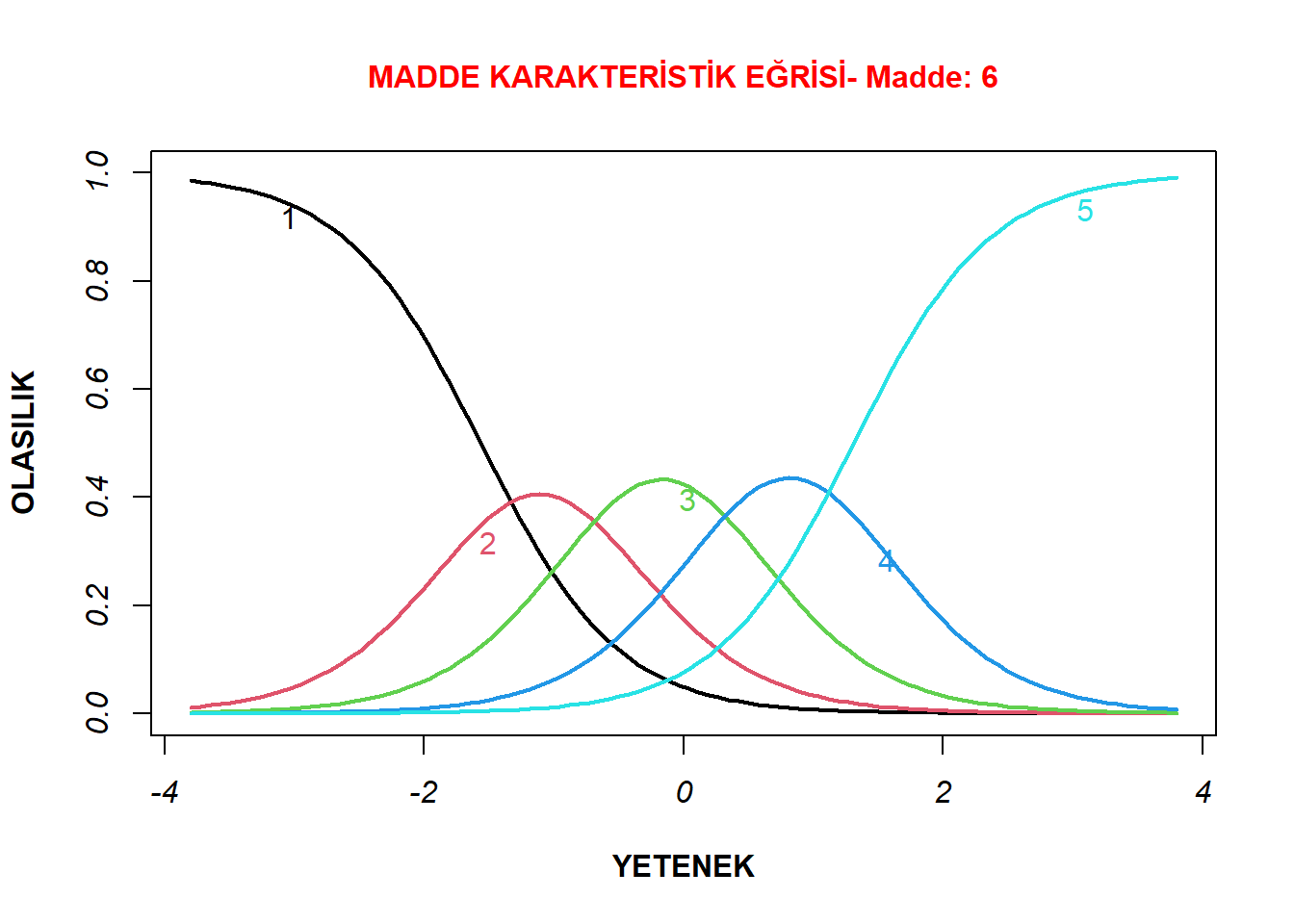 MADDE KARAKTERİSTİK EĞRİSİ- Madde: 6

OLASILIK

1.0
0.8
0.6
0.4
0.2
0.0

1
2
3
4
5

-4
-2
0
2
4

YETENEK